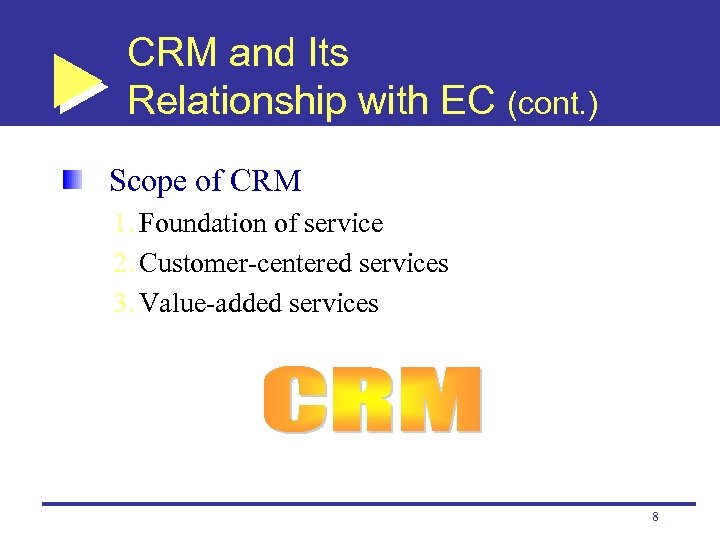 CRM and Its Relationship with EC (cont.)

Scope of CRM

1. Foundation of service
2. Customer-centered services
3. Value-added services

CRM

8